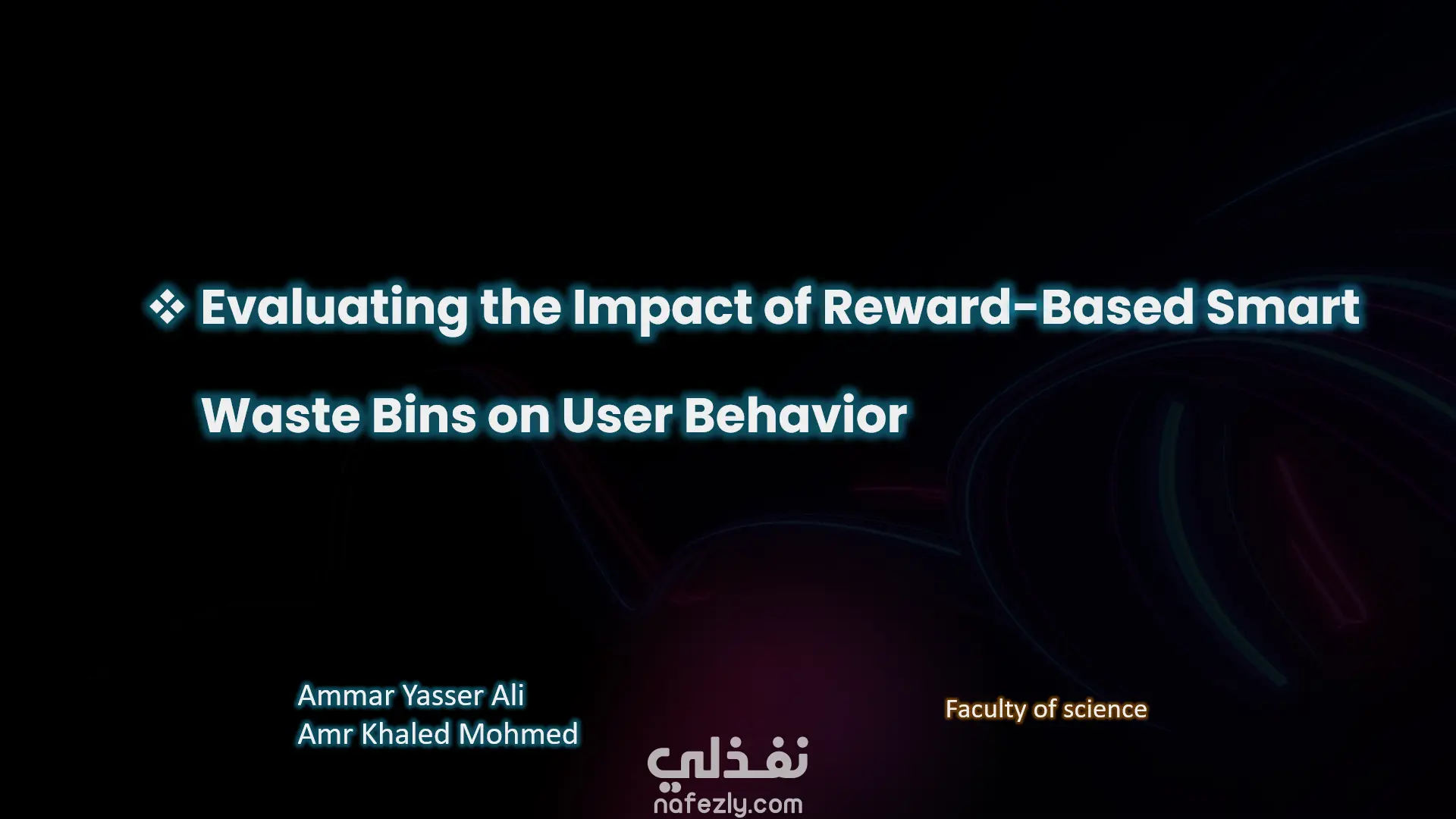 ❖ Evaluating the Impact of Reward-Based Smart Waste Bins on User Behavior

Ammar Yasser Ali
Amr Khaled Mohmed

Faculty of science

نفذلي
nafezly.com